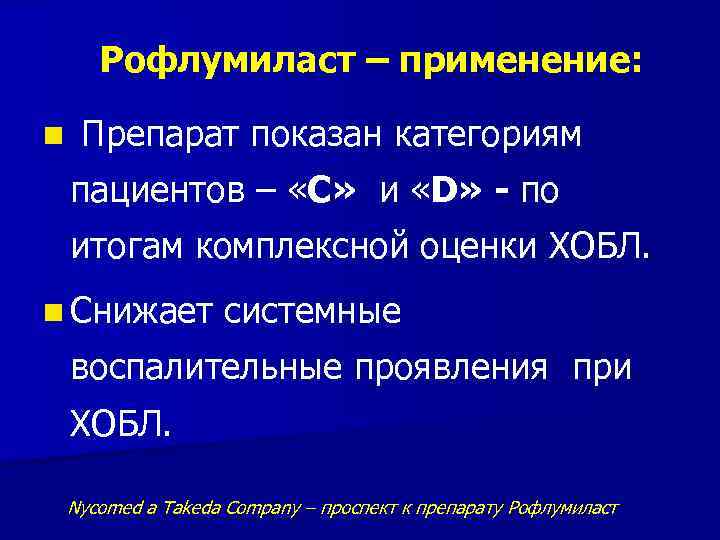 Рофлумиласт – применение:

Препарат показан категориям пациентов – «C» и «D» - по итогам комплексной оценки ХОБЛ.

Снижает системные воспалительные проявления при ХОБЛ.

Nycomed a Takeda Company – проспект к препарату Рофлумиласт